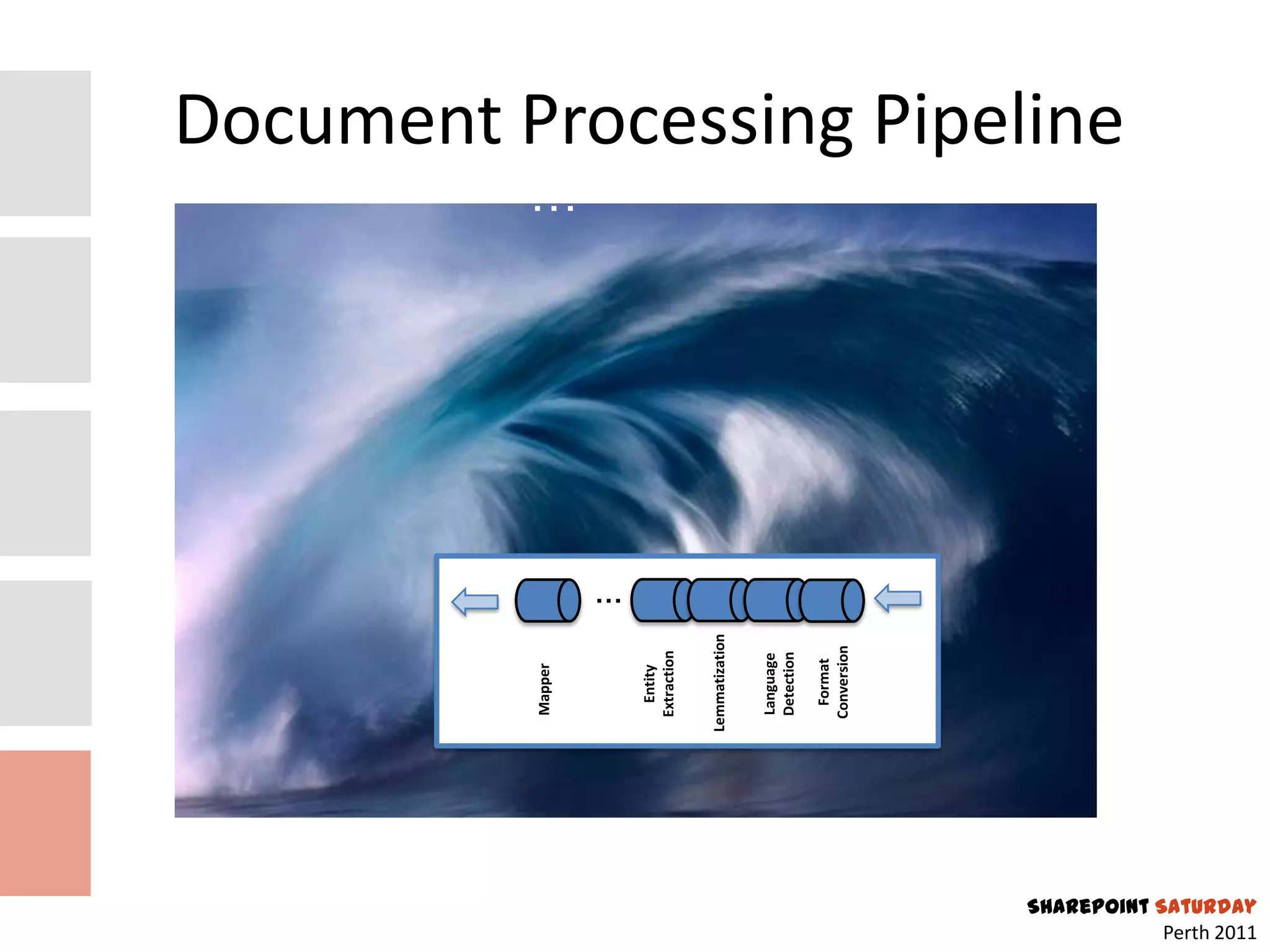 Document Processing Pipeline

...

...

Mapper

Entity Extraction

Lemmatization

Language Detection

Format Conversion

SHAREPOINT SATURDAY
Perth 2011